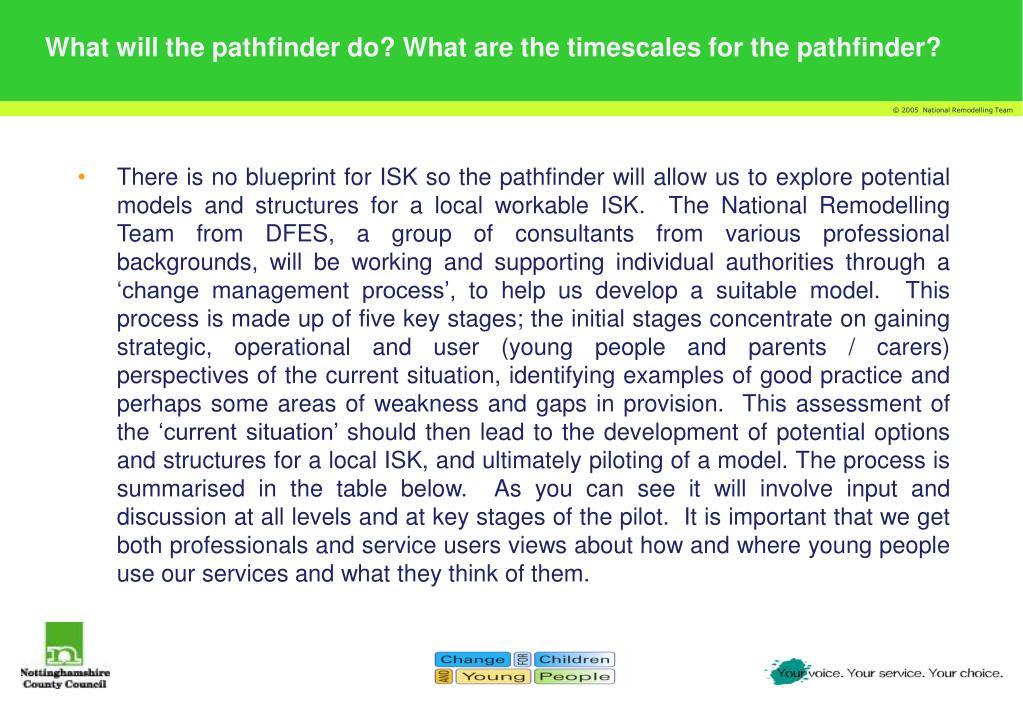 What will the pathfinder do? What are the timescales for the pathfinder?

© 2005 National Remodelling Team

• There is no blueprint for ISK so the pathfinder will allow us to explore potential models and structures for a local workable ISK. The National Remodelling Team from DFES, a group of consultants from various professional backgrounds, will be working and supporting individual authorities through a ‘change management process’, to help us develop a suitable model. This process is made up of five key stages; the initial stages concentrate on gaining strategic, operational and user (young people and parents / carers) perspectives of the current situation, identifying examples of good practice and perhaps some areas of weakness and gaps in provision. This assessment of the ‘current situation’ should then lead to the development of potential options and structures for a local ISK, and ultimately piloting of a model. The process is summarised in the table below. As you can see it will involve input and discussion at all levels and at key stages of the pilot. It is important that we get both professionals and service users views about how and where young people use our services and what they think of them.

Nottinghamshire County Council

Change for Children and Young People

Your voice. Your service. Your choice.